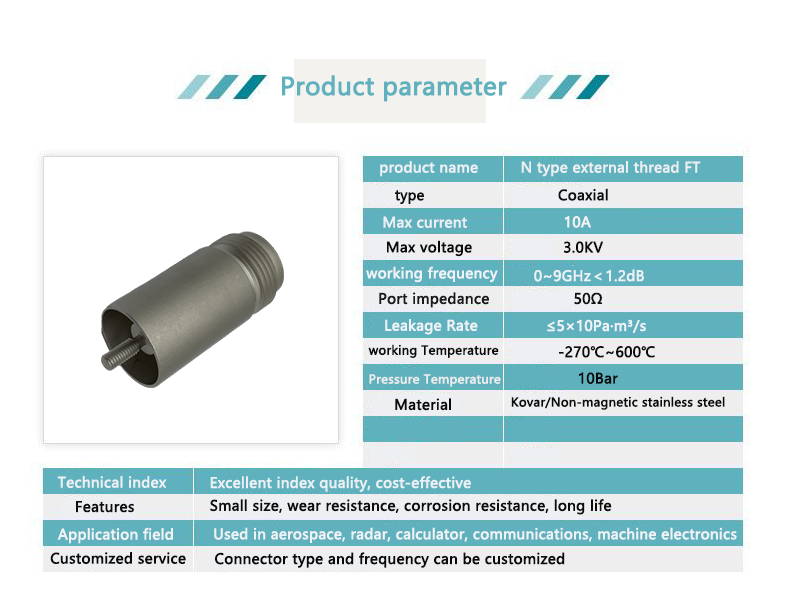 Product parameter

| product name | N type external thread FT |
|---|---|
| type | Coaxial |
| Max current | 10A |
| Max voltage | 3.0KV |
| working frequency | 0~9GHz＜1.2dB |
| Port impedance | 50Ω |
| Leakage Rate | ≤5×10Pa·m³/s |
| working Temperature | -270℃~600℃ |
| Pressure Temperature | 10Bar |
| Material | Kovar/Non-magnetic stainless steel |
| | |
| | |

| Technical index | Excellent index quality, cost-effective |
|---|---|
| Features | Small size, wear resistance, corrosion resistance, long life |
| Application field | Used in aerospace, radar, calculator, communications, machine electronics |
| Customized service | Connector type and frequency can be customized |